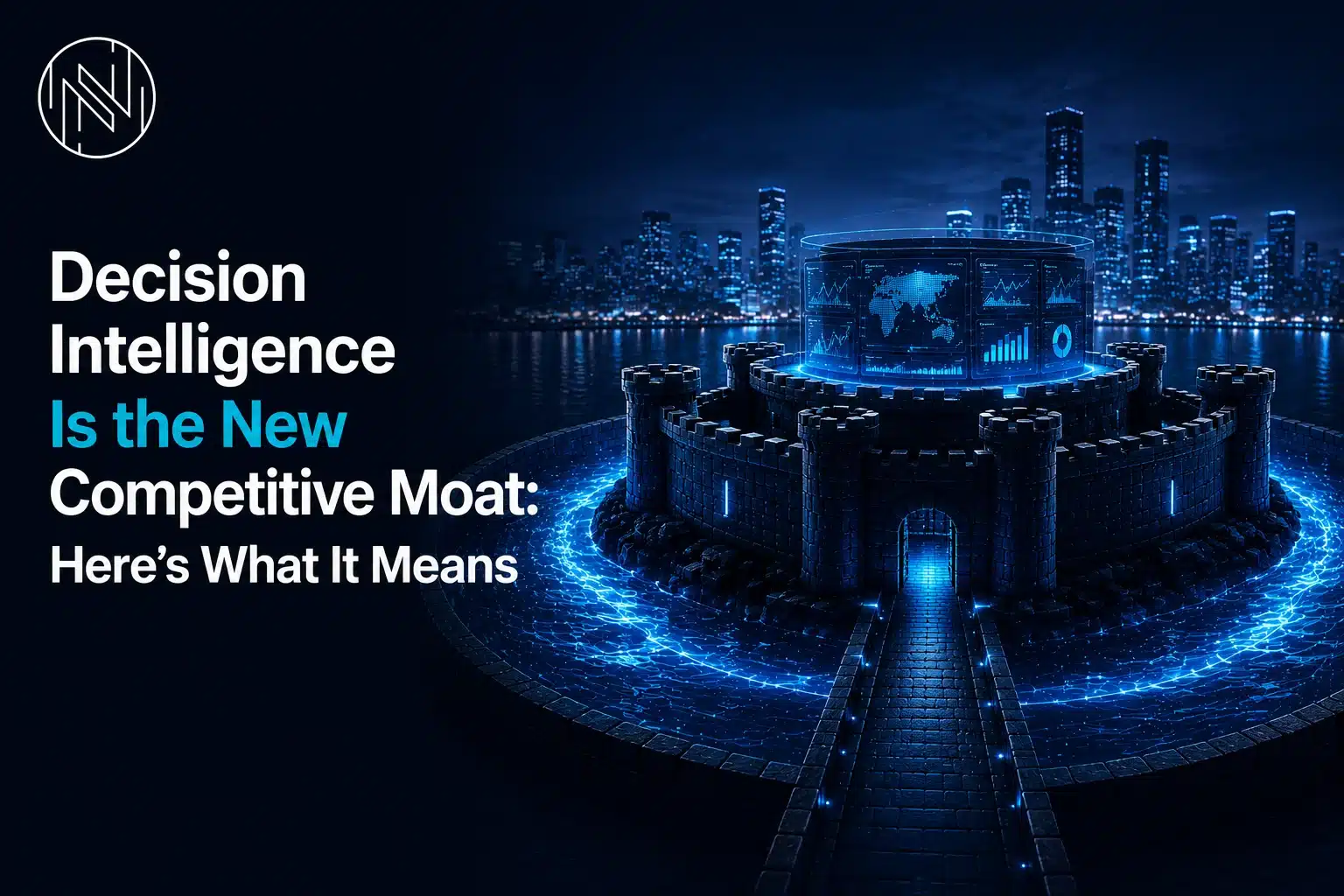 Decision Intelligence Is the New Competitive Moat: Here's What It Means